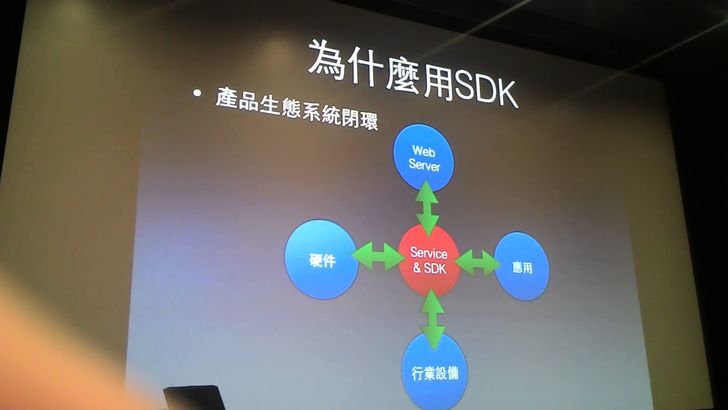 為什麼用SDK

• 產品生態系統閉環

Web Server

硬件

Service & SDK

應用

行業設備